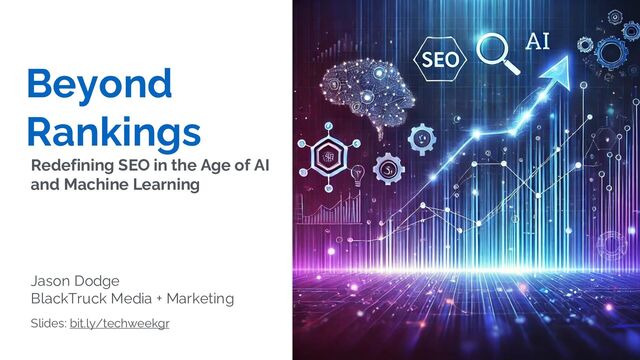 Beyond Rankings

Redefining SEO in the Age of AI and Machine Learning

Jason Dodge
BlackTruck Media + Marketing

Slides: bit.ly/techweekgr

SEO

AI